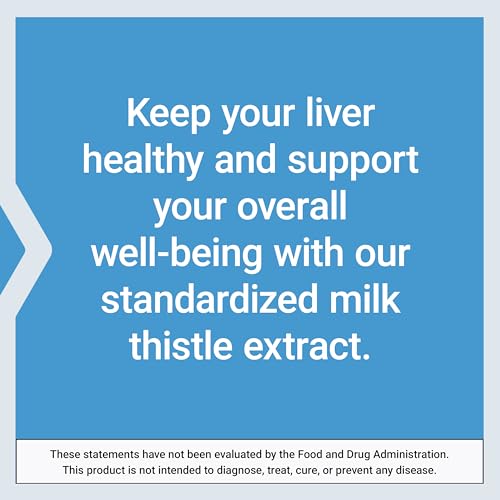 Keep your liver healthy and support your overall well-being with our standardized milk thistle extract.

These statements have not been evaluated by the Food and Drug Administration. This product is not intended to diagnose, treat, cure, or prevent any disease.